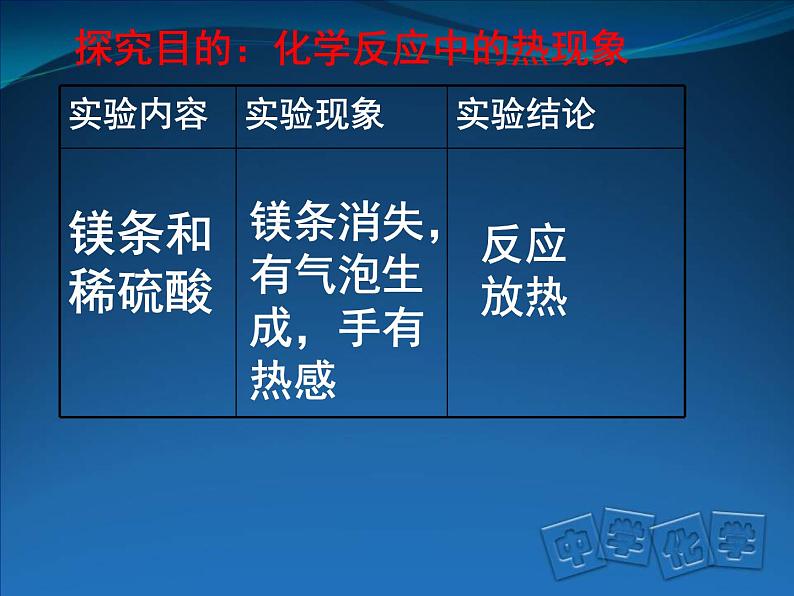 探究目的：化学反应中的热现象

| 实验内容 | 实验现象 | 实验结论 |
|---|---|---|
| 镁条和稀硫酸 | 镁条消失，有气泡生成，手有热感 | 反应放热 |

中学化学